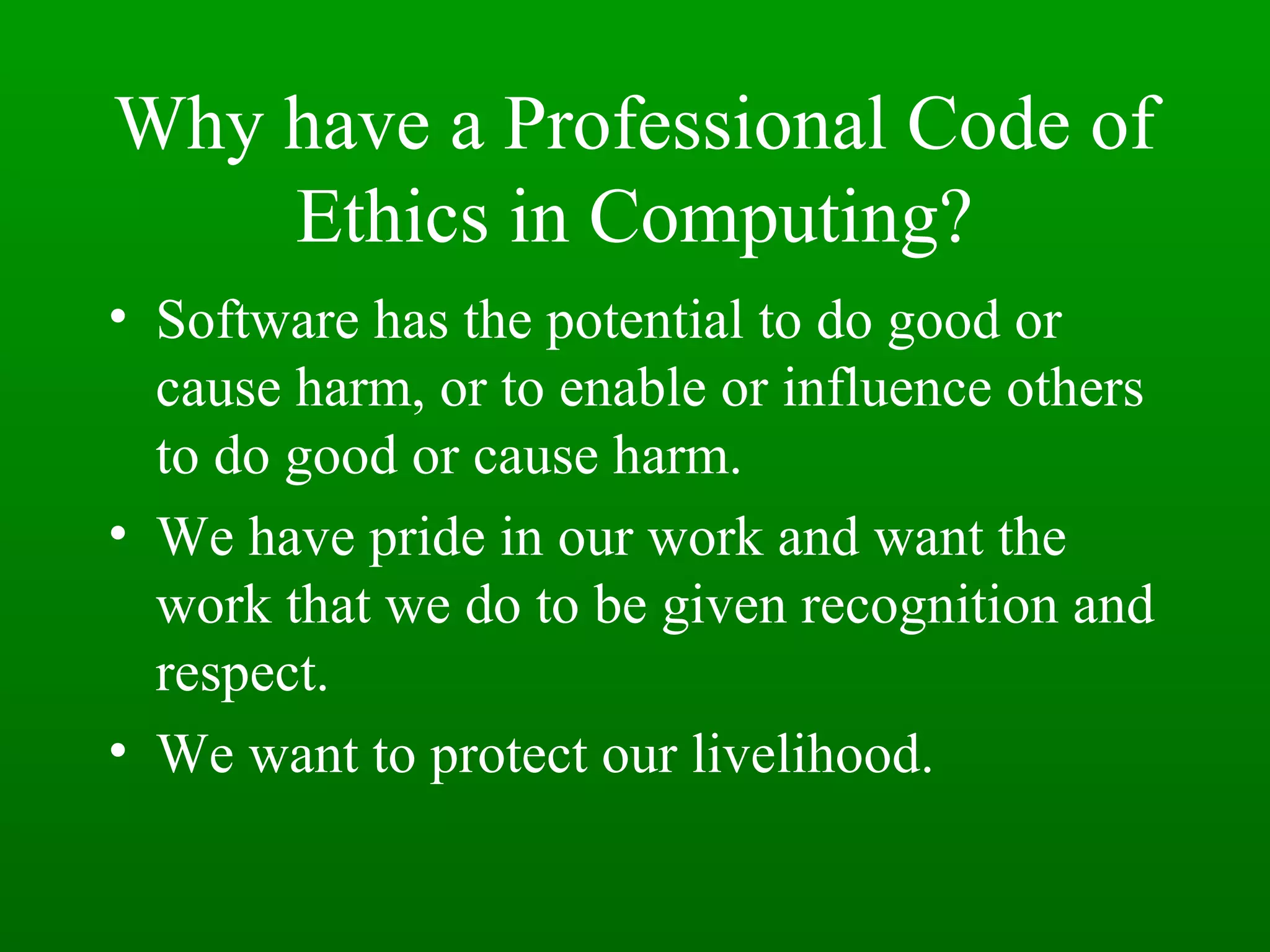 Why have a Professional Code of Ethics in Computing?

• Software has the potential to do good or cause harm, or to enable or influence others to do good or cause harm.

• We have pride in our work and want the work that we do to be given recognition and respect.

• We want to protect our livelihood.